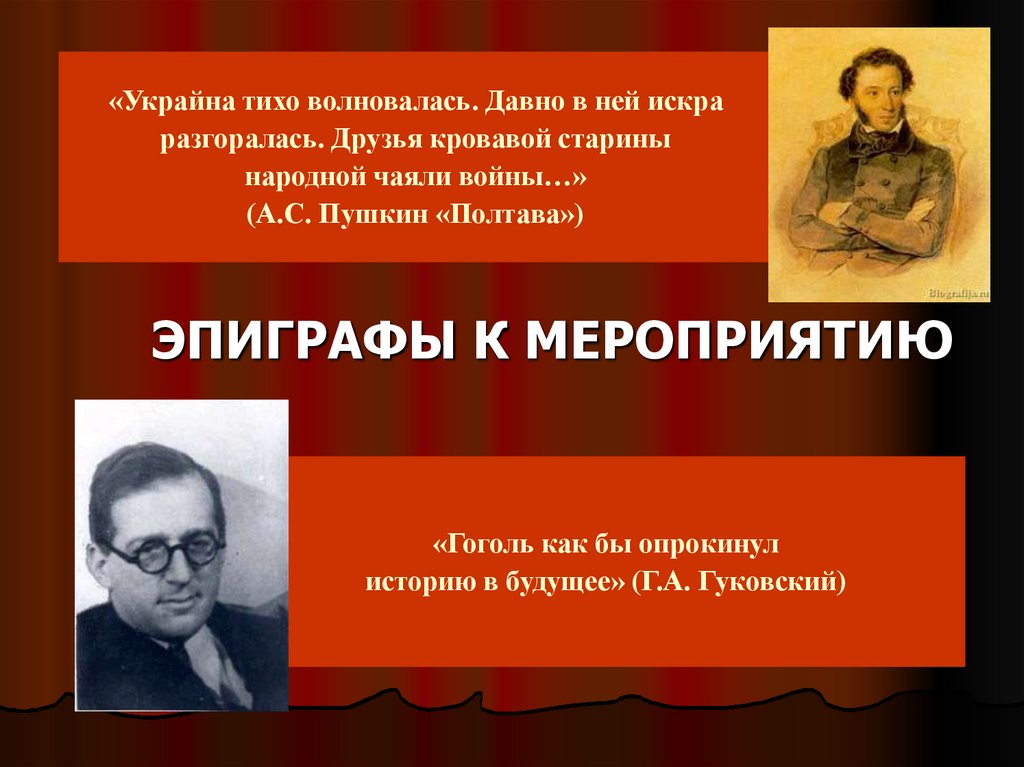 «Украйна тихо волновалась. Давно в ней искра разгоралась. Друзья кровавой старины народной чаяли войны…»
(А.С. Пушкин «Полтава»)

Biografija.ru

ЭПИГРАФЫ К МЕРОПРИЯТИЮ

«Гоголь как бы опрокинул историю в будущее» (Г.А. Гуковский)